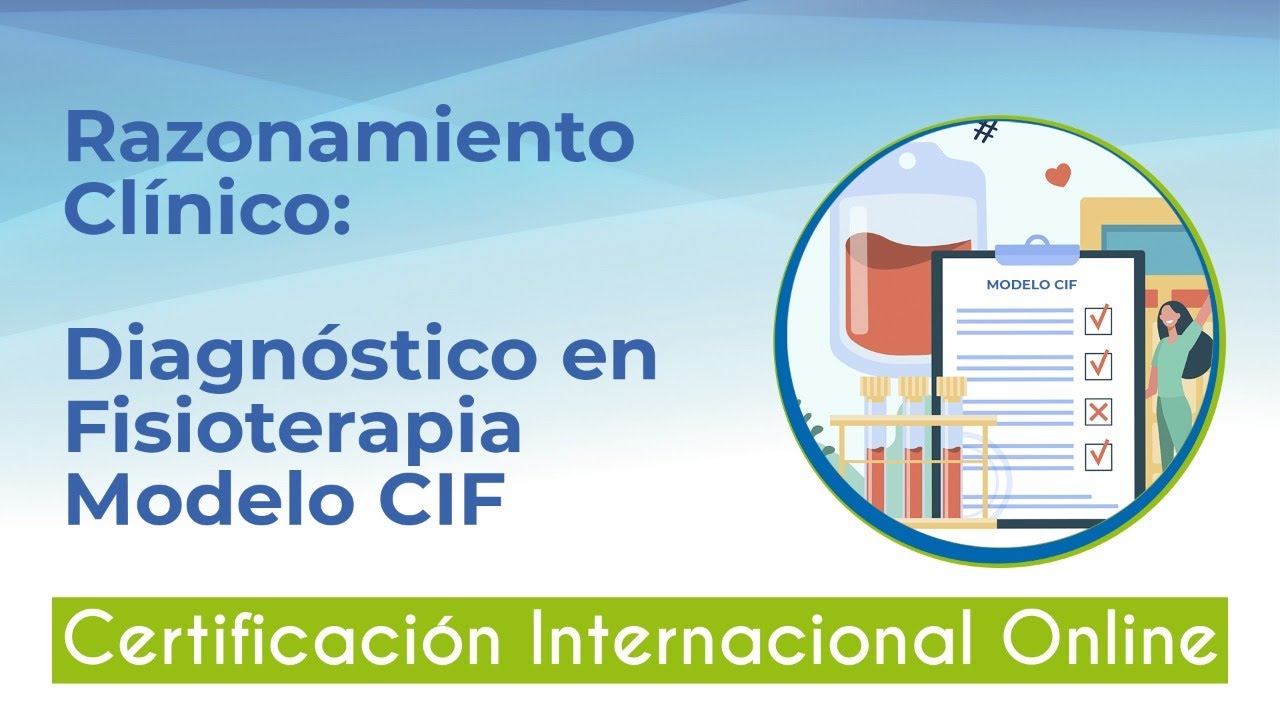 Razonamiento Clínico:

Diagnóstico en Fisioterapia Modelo CIF

MODELO CIF

Certificación Internacional Online